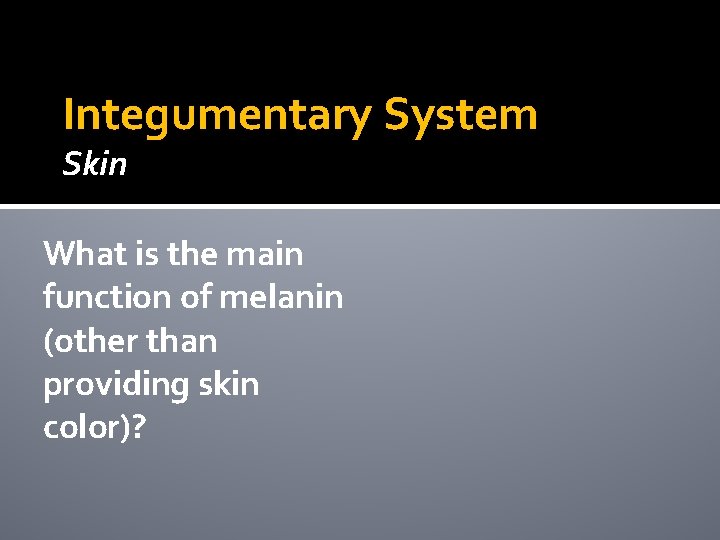 Integumentary System
Skin

What is the main function of melanin (other than providing skin color)?